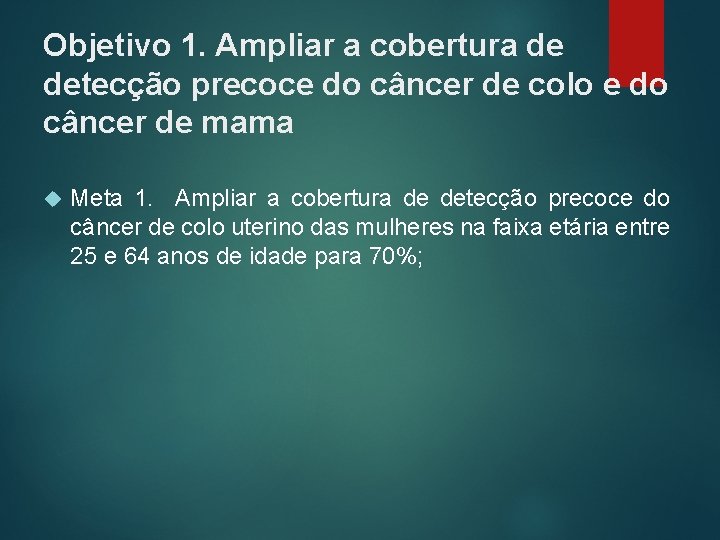 Objetivo 1. Ampliar a cobertura de detecção precoce do câncer de colo e do câncer de mama

Meta 1. Ampliar a cobertura de detecção precoce do câncer de colo uterino das mulheres na faixa etária entre 25 e 64 anos de idade para 70%;